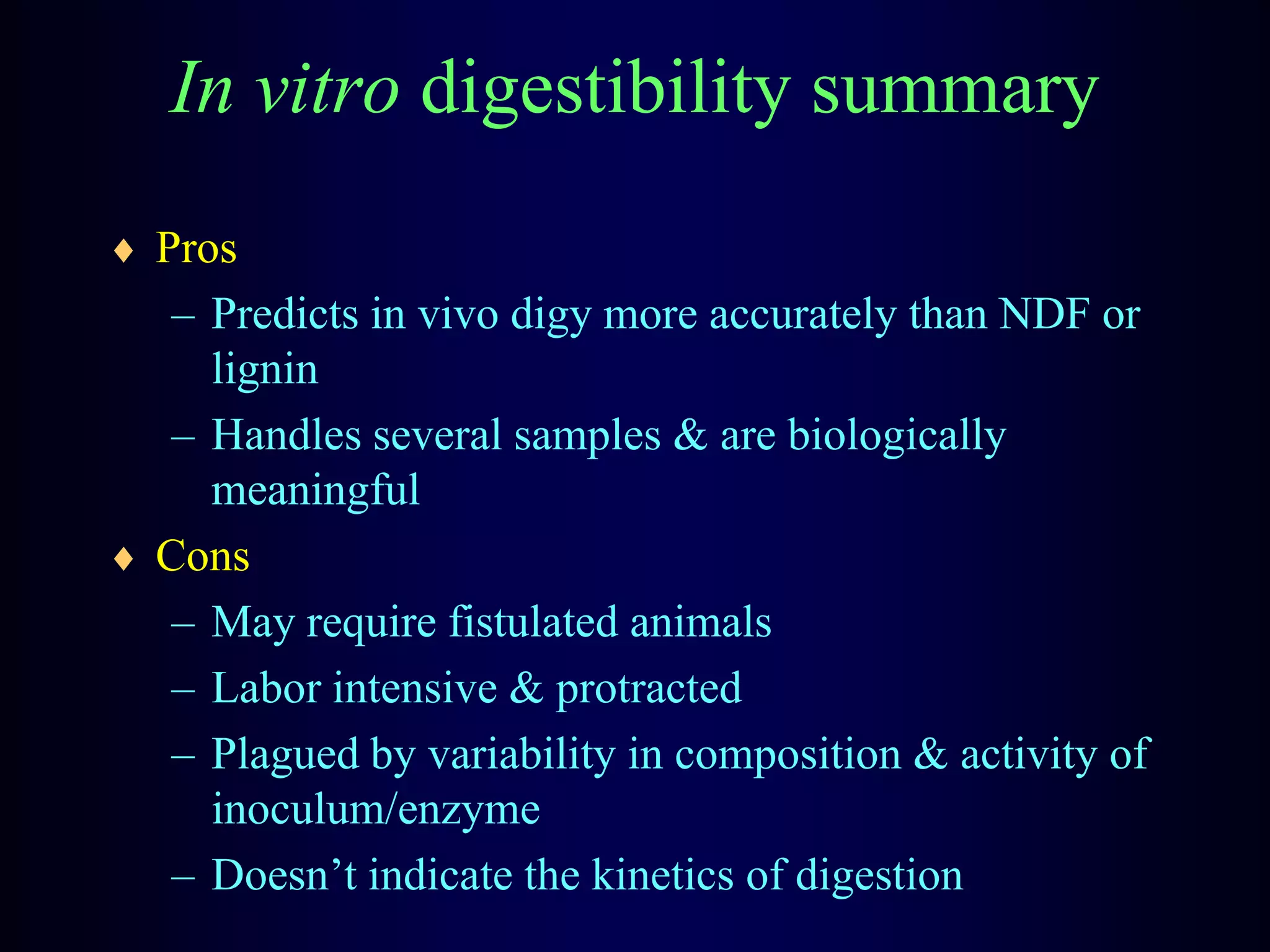 In vitro digestibility summary

♦ Pros
– Predicts in vivo digy more accurately than NDF or lignin
– Handles several samples & are biologically meaningful

♦ Cons
– May require fistulated animals
– Labor intensive & protracted
– Plagued by variability in composition & activity of inoculum/enzyme
– Doesn’t indicate the kinetics of digestion